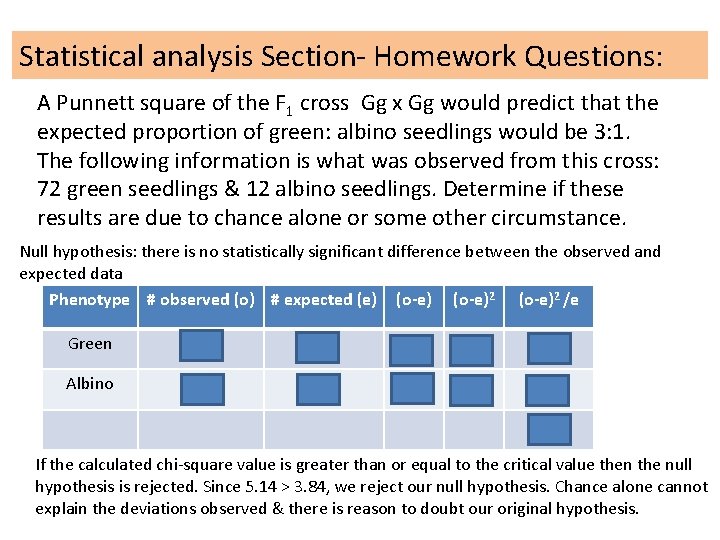 Statistical analysis Section- Homework Questions:

A Punnett square of the $F_1$ cross Gg x Gg would predict that the expected proportion of green: albino seedlings would be 3:1. The following information is what was observed from this cross: 72 green seedlings & 12 albino seedlings. Determine if these results are due to chance alone or some other circumstance.

Null hypothesis: there is no statistically significant difference between the observed and expected data

| Phenotype | # observed (o) | # expected (e) | (o-e) | $(o-e)^2$ | $(o-e)^2/e$ |
|---|---|---|---|---|---|
| Green | | | | | |
| Albino | | | | | |
| | | | | | |

If the calculated chi-square value is greater than or equal to the critical value then the null hypothesis is rejected. Since 5.14 > 3.84, we reject our null hypothesis. Chance alone cannot explain the deviations observed & there is reason to doubt our original hypothesis.